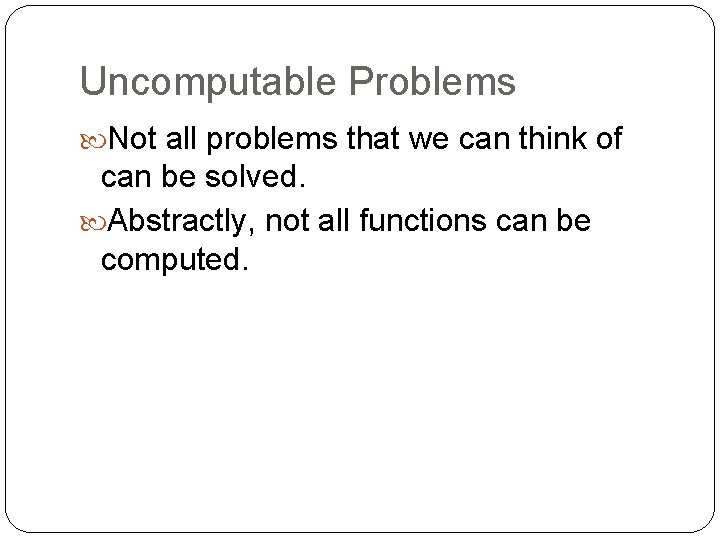 Uncomputable Problems

Not all problems that we can think of can be solved.

Abstractly, not all functions can be computed.